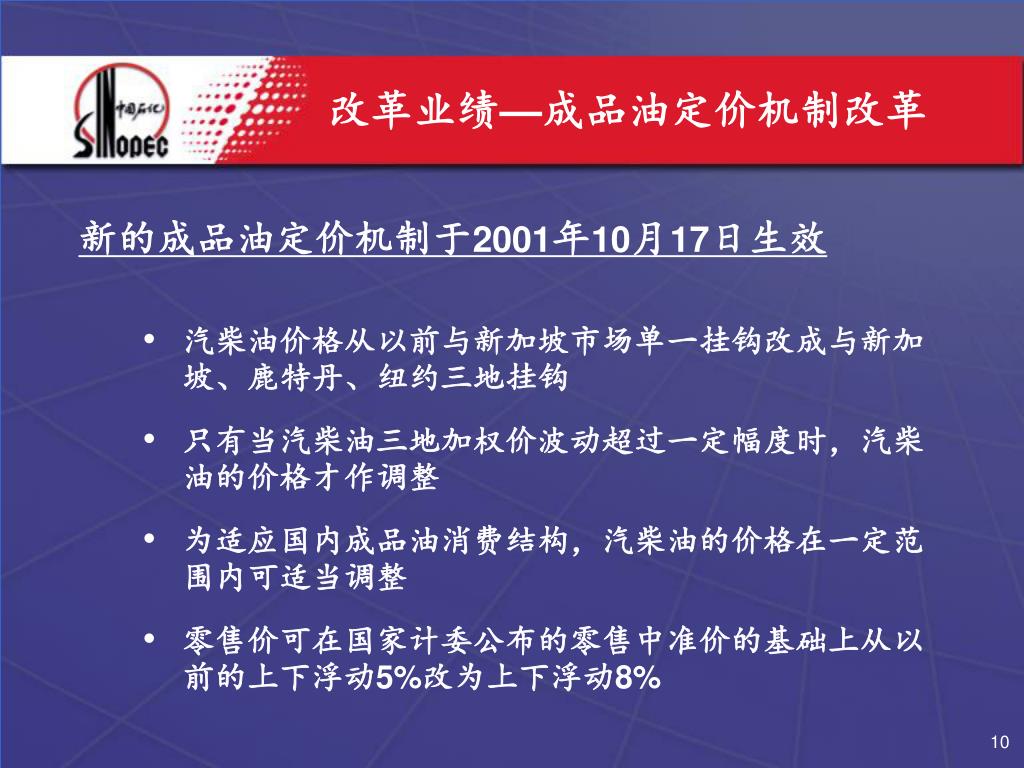 中国石化
SINOPEC

改革业绩—成品油定价机制改革

新的成品油定价机制于2001年10月17日生效

• 汽柴油价格从以前与新加坡市场单一挂钩改成与新加坡、鹿特丹、纽约三地挂钩

• 只有当汽柴油三地加权价波动超过一定幅度时，汽柴油的价格才作调整

• 为适应国内成品油消费结构，汽柴油的价格在一定范围内可适当调整

• 零售价可在国家计委公布的零售中准价的基础上从以前的上下浮动5%改为上下浮动8%

10